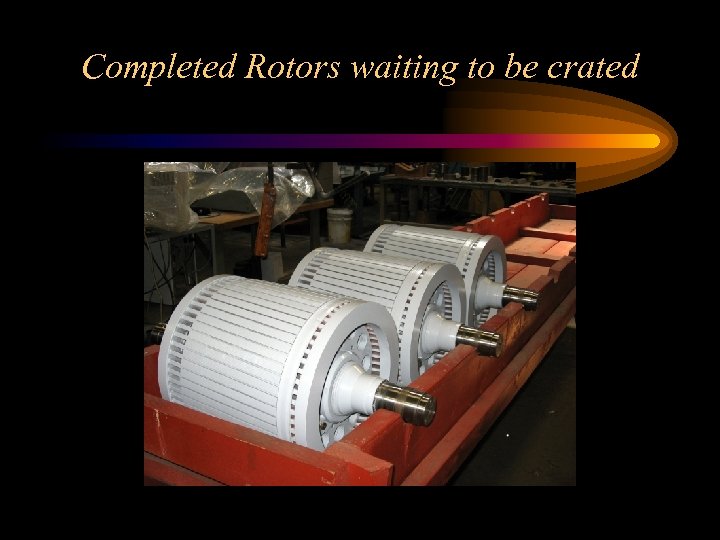 Completed Rotors waiting to be crated